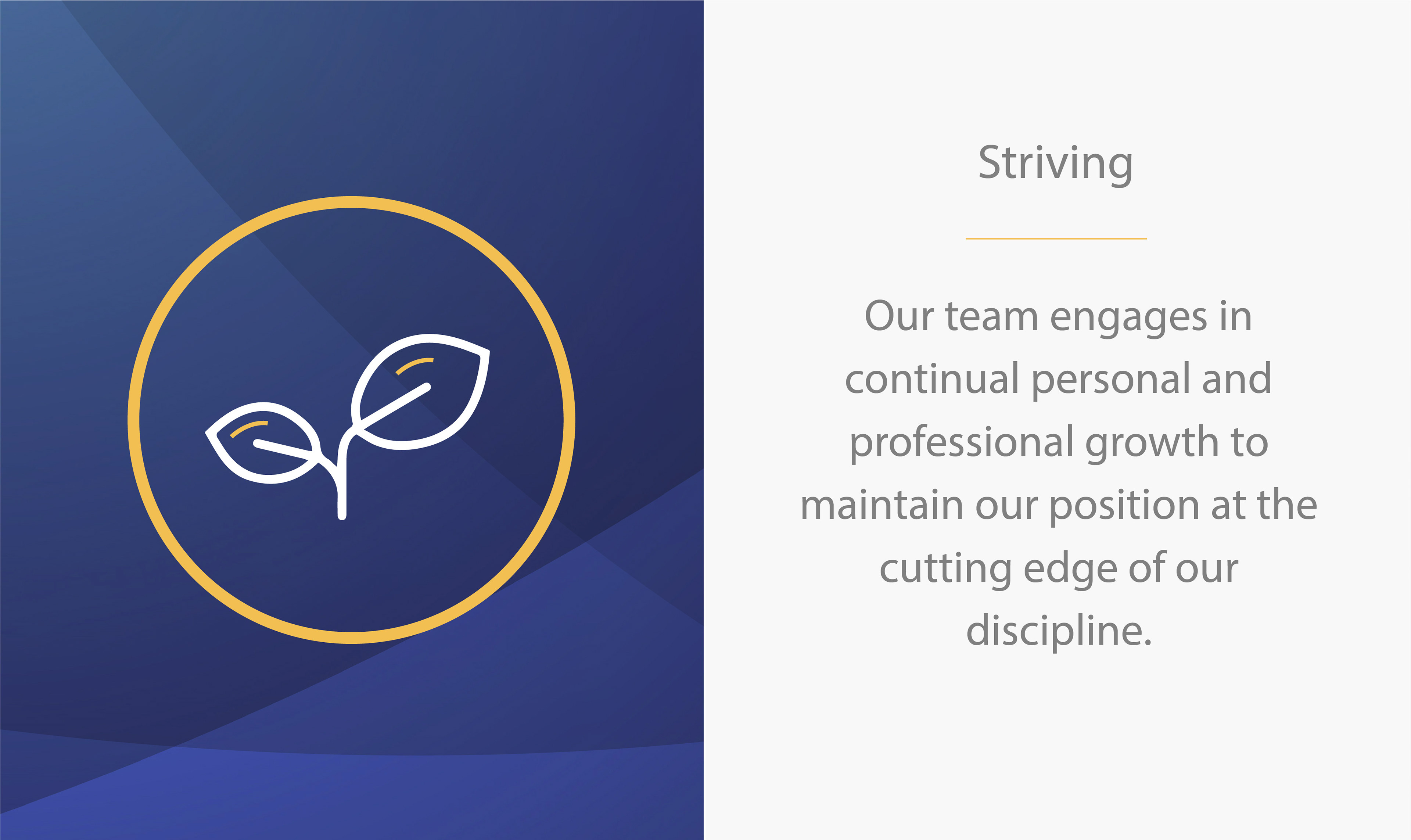 Striving

Our team engages in continual personal and professional growth to maintain our position at the cutting edge of our discipline.